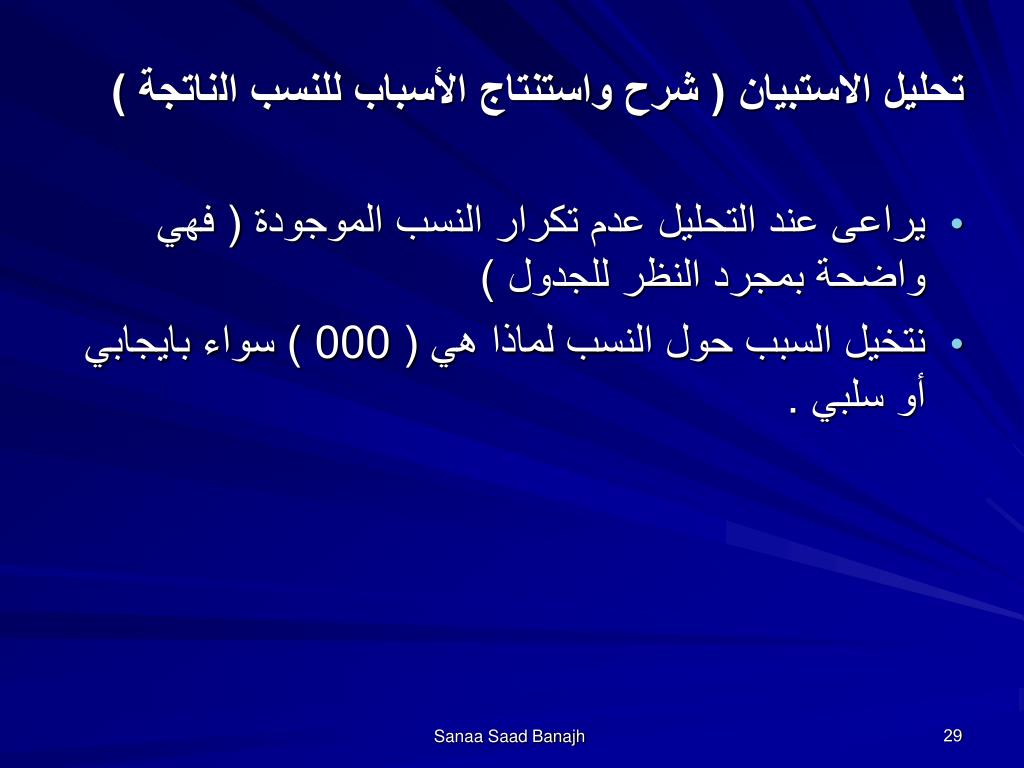 تحليل الاستبيان ( شرح واستنتاج الأسباب للنسب الناتجة )

• يراعى عند التحليل عدم تكرار النسب الموجودة ( فهي واضحة بمجرد النظر للجدول )

• نتخيل السبب حول النسب لماذا هي ( 000 ) سواء بايجابي أو سلبي .

Sanaa Saad Banajh

29